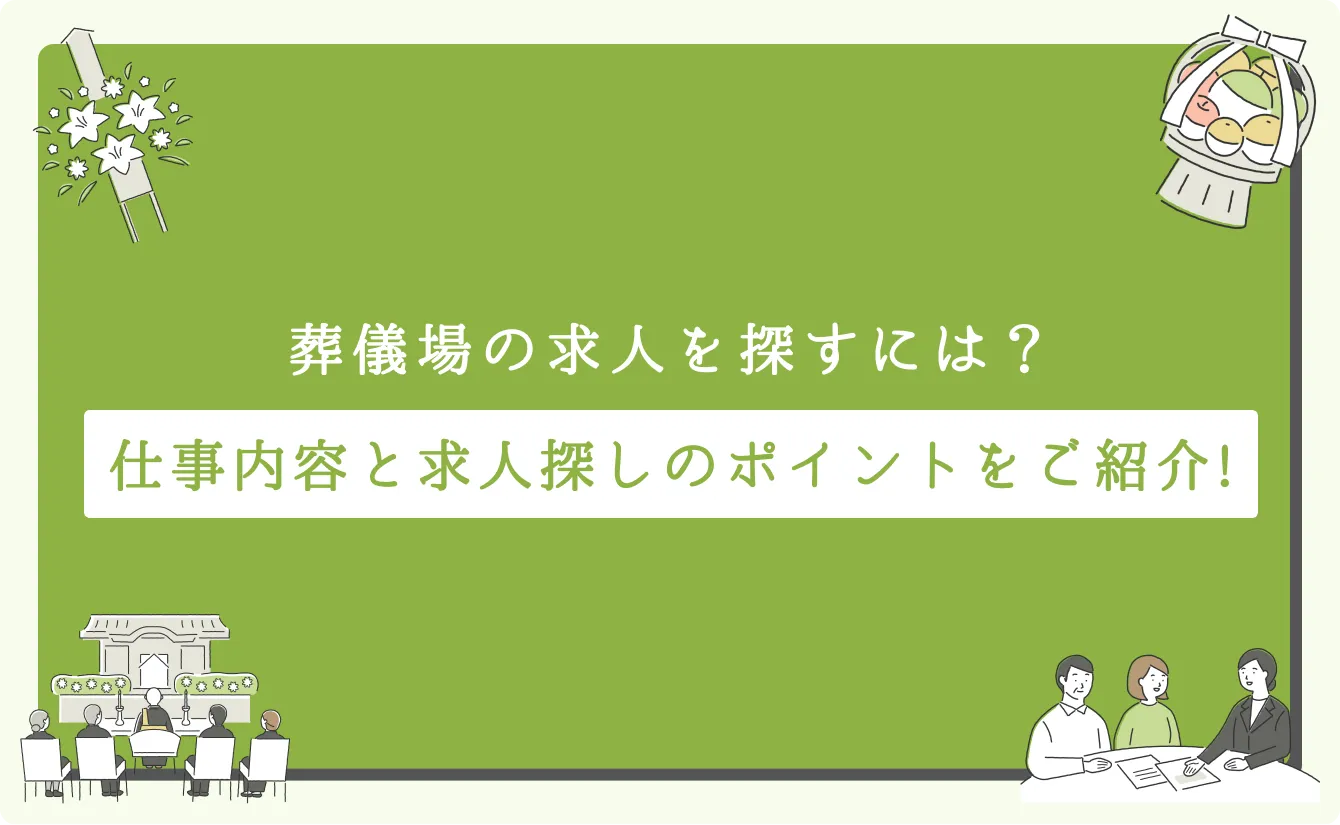 葬儀場の求人を探すには？

仕事内容と求人探しのポイントをご紹介!